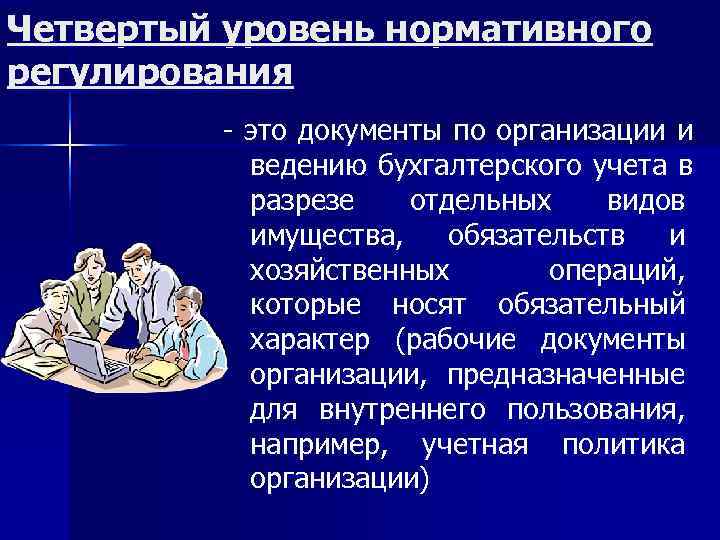 Четвертый уровень нормативного регулирования

- это документы по организации и ведению бухгалтерского учета в разрезе отдельных видов имущества, обязательств и хозяйственных операций, которые носят обязательный характер (рабочие документы организации, предназначенные для внутреннего пользования, например, учетная политика организации)